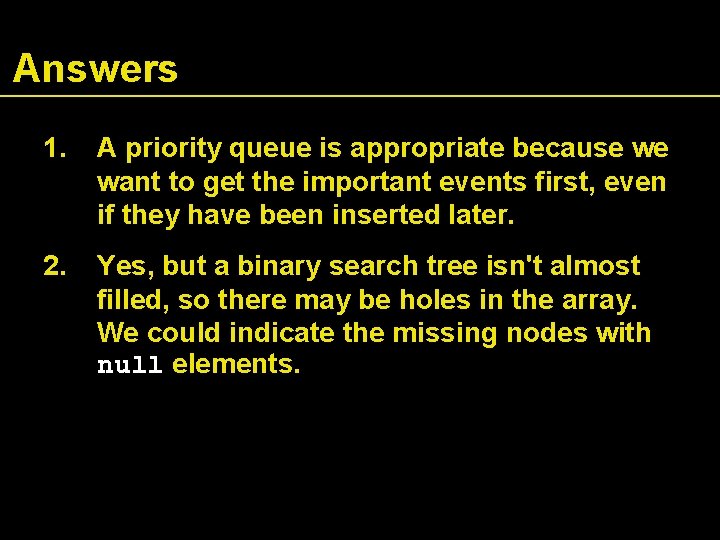 Answers

1. A priority queue is appropriate because we want to get the important events first, even if they have been inserted later.

2. Yes, but a binary search tree isn't almost filled, so there may be holes in the array. We could indicate the missing nodes with null elements.